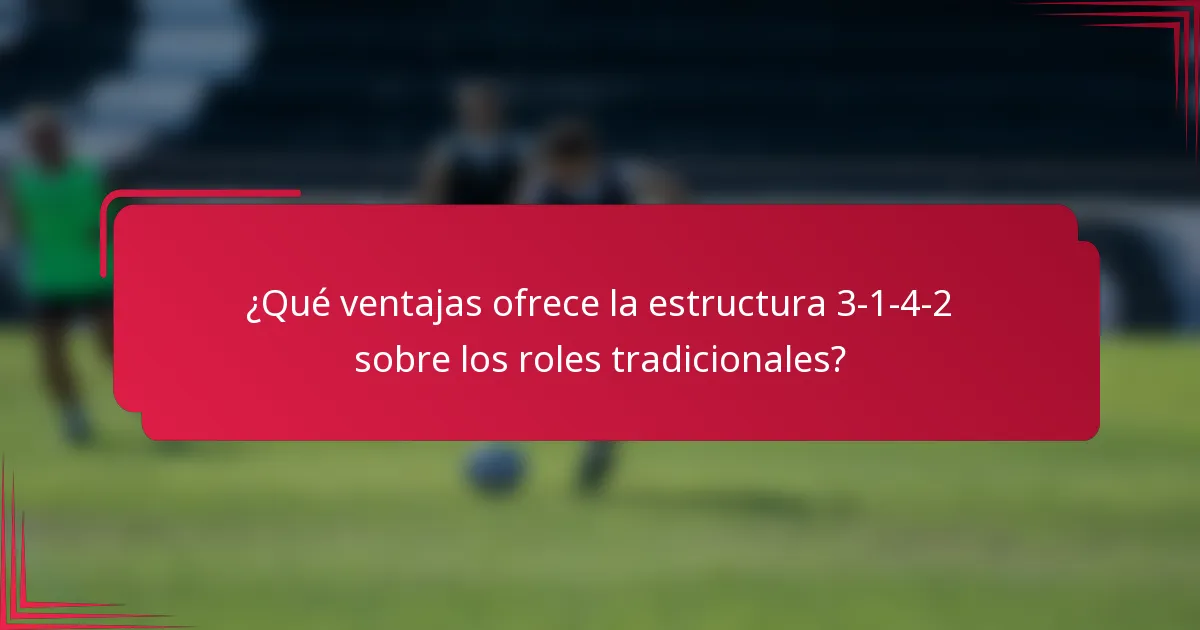 ¿Qué ventajas ofrece la estructura 3-1-4-2 sobre los roles tradicionales?